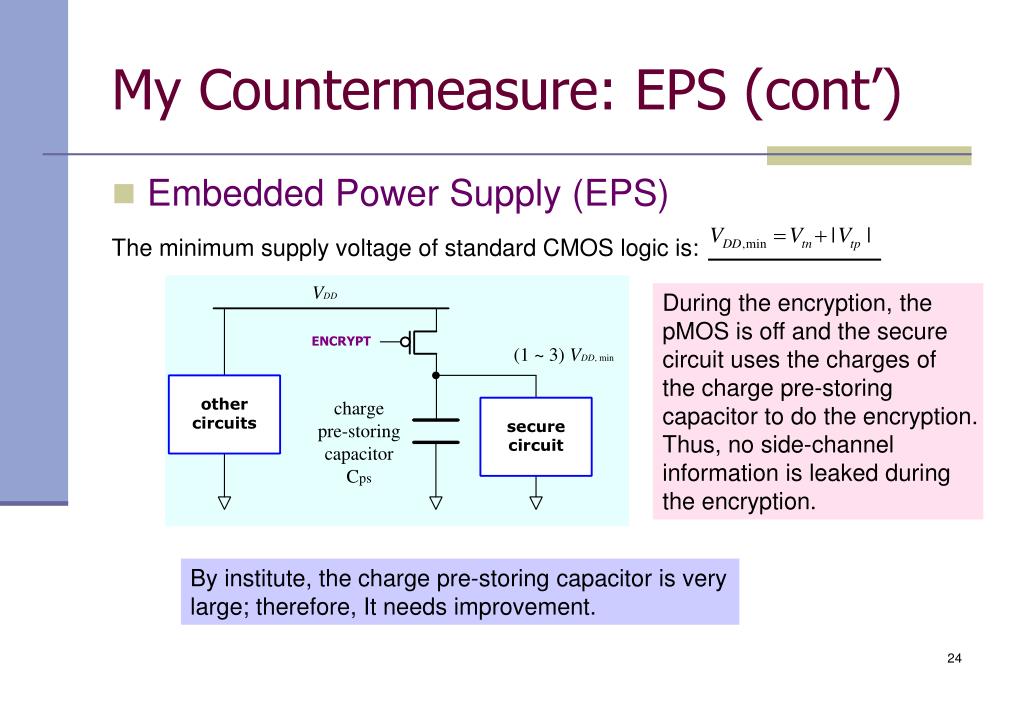 My Countermeasure: EPS (cont’)

Embedded Power Supply (EPS)

The minimum supply voltage of standard CMOS logic is: $V_{DD,\min} = V_{tn} + |V_{tp}|$

$V_{DD}$

ENCRYPT

$(1 \sim 3)\ V_{DD,\min}$

other circuits

charge pre-storing capacitor $C_{ps}$

secure circuit

During the encryption, the pMOS is off and the secure circuit uses the charges of the charge pre-storing capacitor to do the encryption. Thus, no side-channel information is leaked during the encryption.

By institute, the charge pre-storing capacitor is very large; therefore, It needs improvement.

24